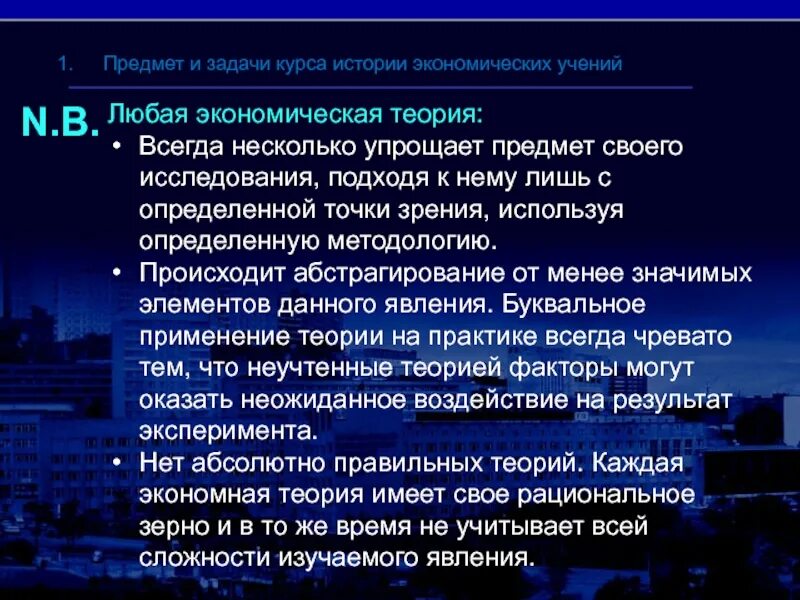 1. Предмет и задачи курса истории экономических учений

N.B. Любая экономическая теория:

• Всегда несколько упрощает предмет своего исследования, подходя к нему лишь с определенной точки зрения, используя определенную методологию.

• Происходит абстрагирование от менее значимых элементов данного явления. Буквальное применение теории на практике всегда чревато тем, что неучтенные теорией факторы могут оказать неожиданное воздействие на результат эксперимента.

• Нет абсолютно правильных теорий. Каждая экономная теория имеет свое рациональное зерно и в то же время не учитывает всей сложности изучаемого явления.